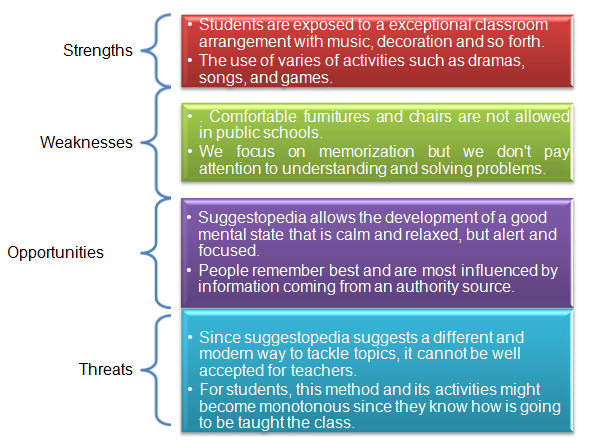 Strengths

• Students are exposed to a exceptional classroom arrangement with music, decoration and so forth.
• The use of varies of activities such as dramas, songs, and games.

Weaknesses

• . Comfortable furnitures and chairs are not allowed in public schools.
• We focus on memorization but we don't pay attention to understanding and solving problems.

Opportunities

• Suggestopedia allows the development of a good mental state that is calm and relaxed, but alert and focused.
• People remember best and are most influenced by information coming from an authority source.

Threats

• Since suggestopedia suggests a different and modern way to tackle topics, it cannot be well accepted for teachers.
• For students, this method and its activities might become monotonous since they know how is going to be taught the class.